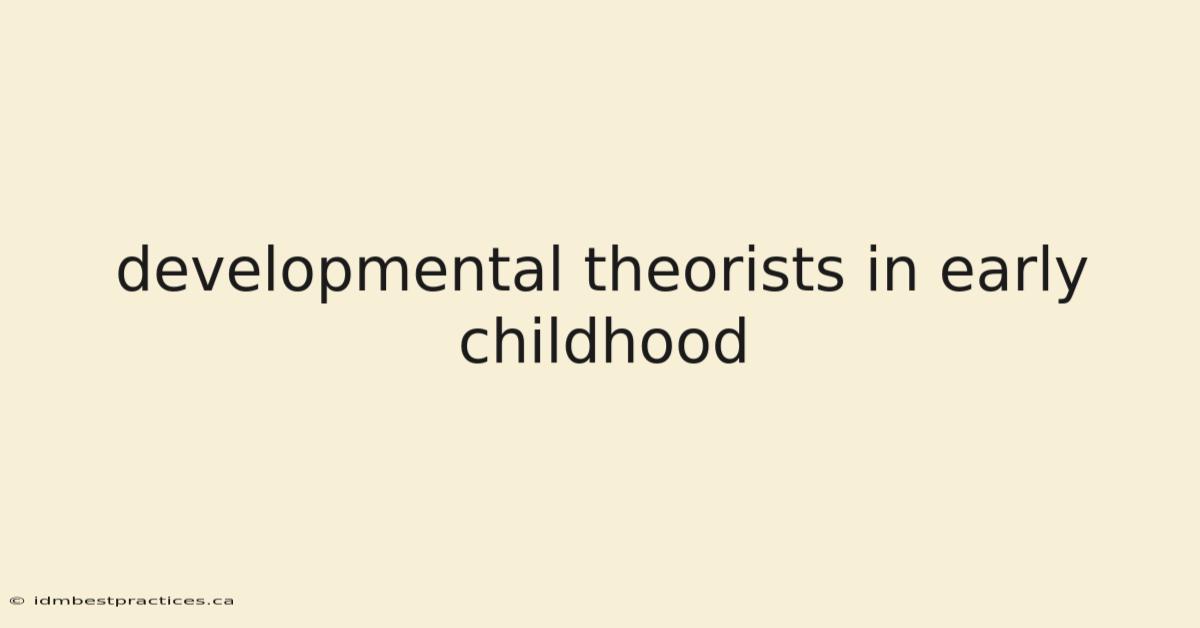 developmental theorists in early childhood

© idmbestpractices.ca